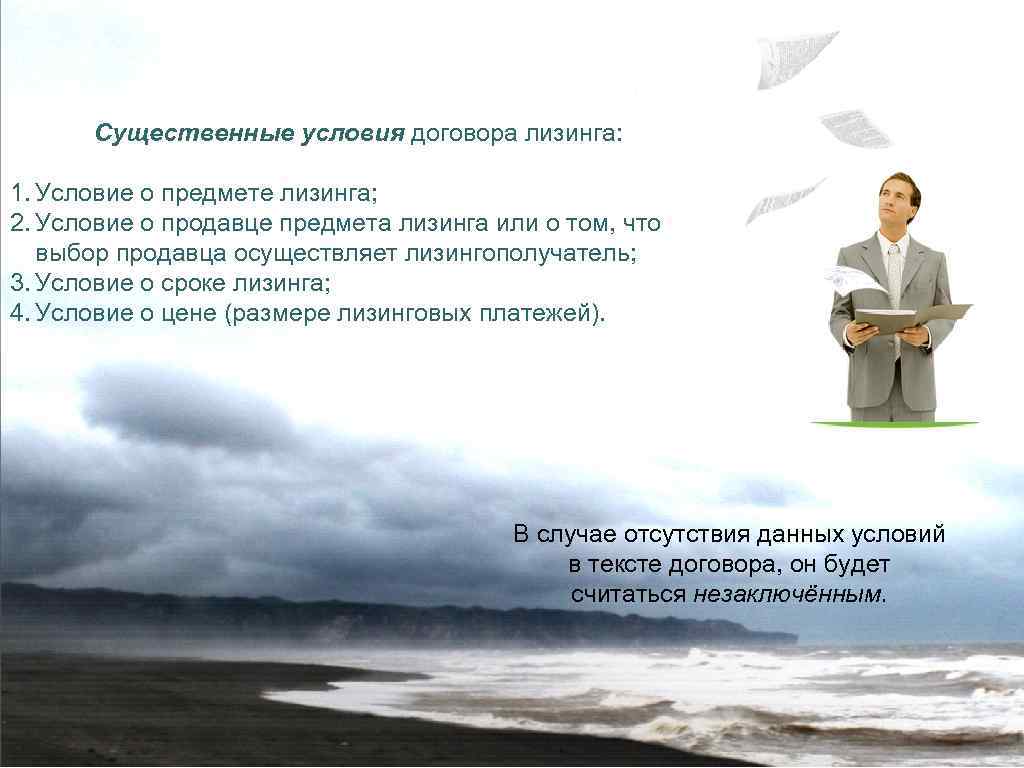 Существенные условия договора лизинга:

1. Условие о предмете лизинга;
2. Условие о продавце предмета лизинга или о том, что выбор продавца осуществляет лизингополучатель;
3. Условие о сроке лизинга;
4. Условие о цене (размере лизинговых платежей).

В случае отсутствия данных условий в тексте договора, он будет считаться незаключённым.